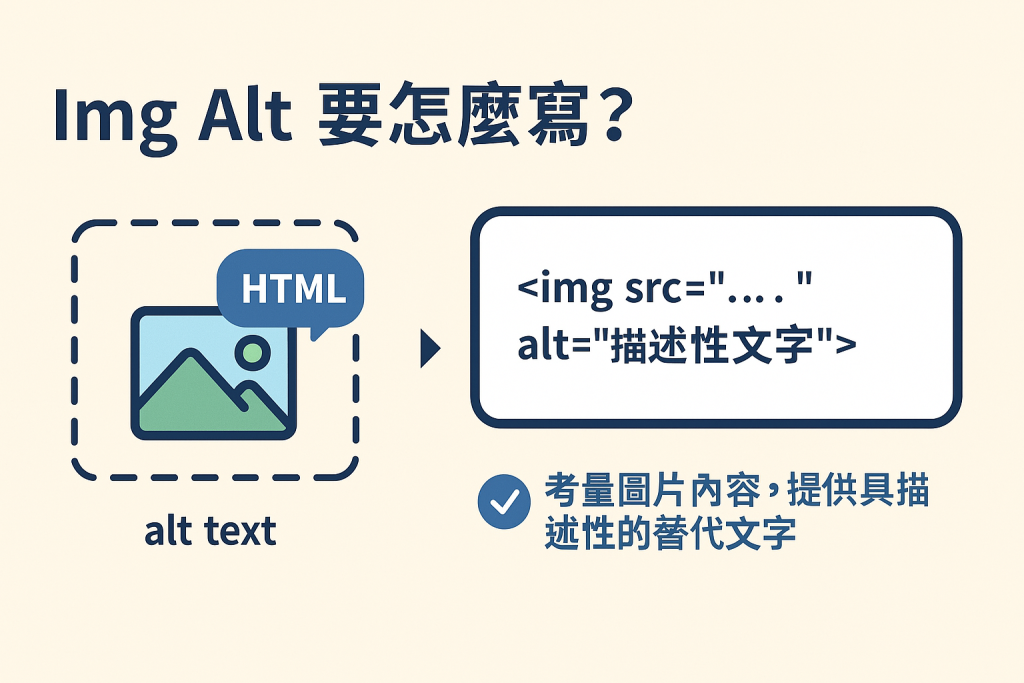 Img Alt 要怎麼寫？

HTML

alt text

<img src="…. "
alt="描述性文字">

考量圖片內容，提供具描述性的替代文字